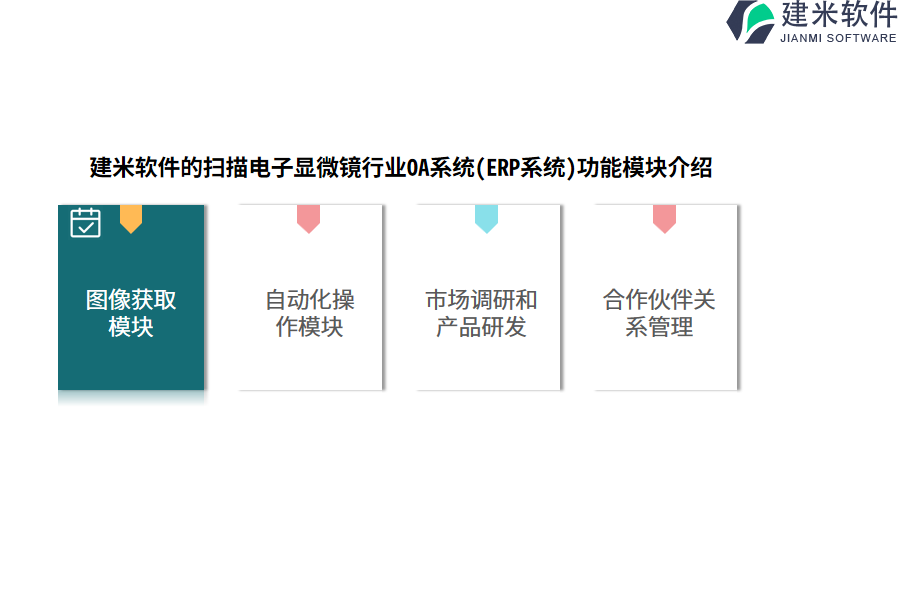 建米软件
JIANMI SOFTWARE

建米软件的扫描电子显微镜行业OA系统(ERP系统)功能模块介绍

图像获取模块

自动化操作模块

市场调研和产品研发

合作伙伴关系管理